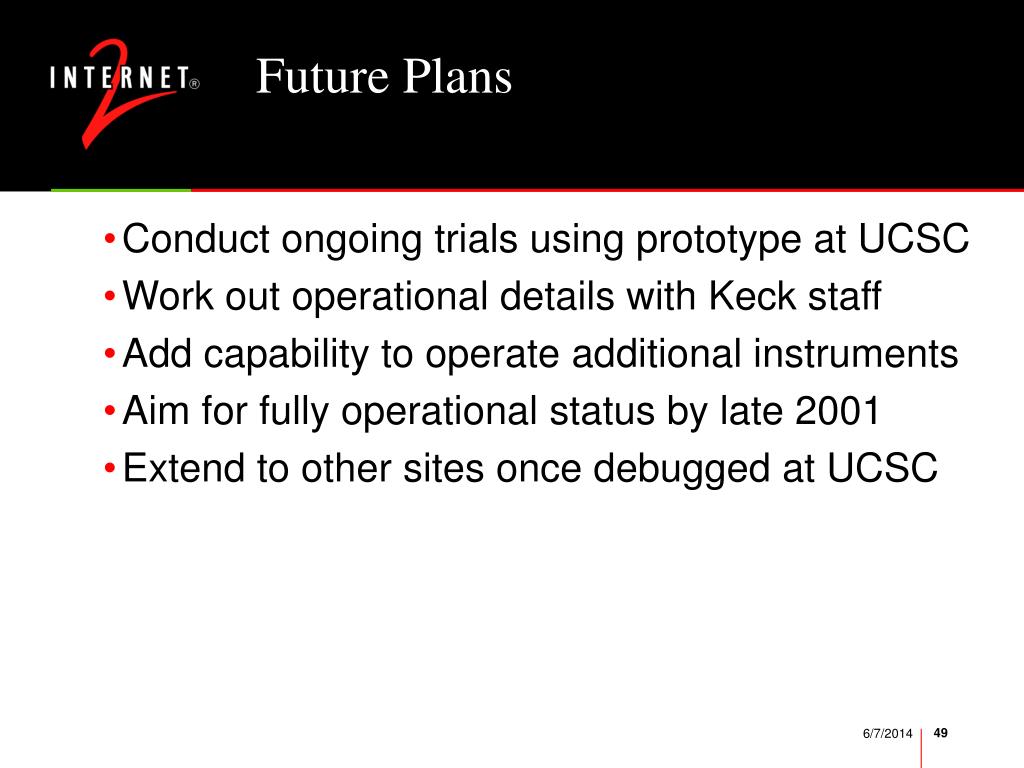 INTERNET® 2

Future Plans

• Conduct ongoing trials using prototype at UCSC
• Work out operational details with Keck staff
• Add capability to operate additional instruments
• Aim for fully operational status by late 2001
• Extend to other sites once debugged at UCSC

6/7/2014 49